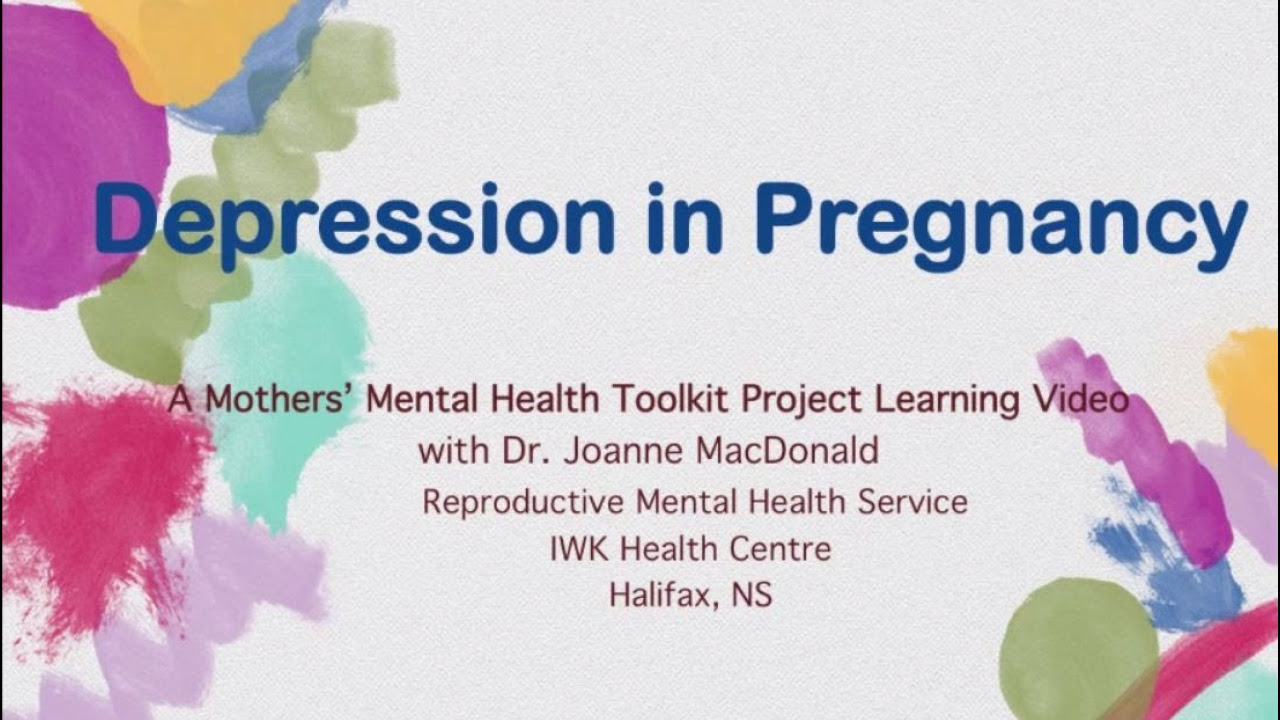 Depression in Pregnancy

A Mothers' Mental Health Toolkit Project Learning Video
with Dr. Joanne MacDonald
Reproductive Mental Health Service
IWK Health Centre
Halifax, NS